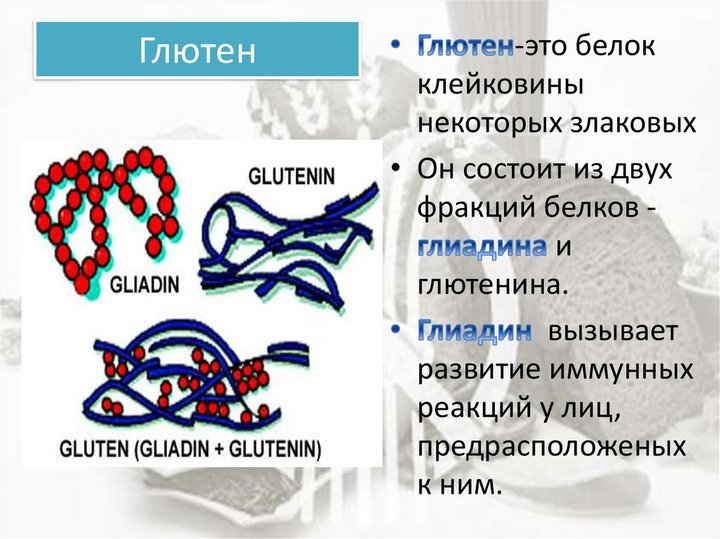 Глютен

GLUTENIN

GLIADIN

GLUTEN (GLIADIN + GLUTENIN)

• Глютен-это белок клейковины некоторых злаковых

• Он состоит из двух фракций белков - глиадина и глютенина.

• Глиадин вызывает развитие иммунных реакций у лиц, предрасположеных к ним.